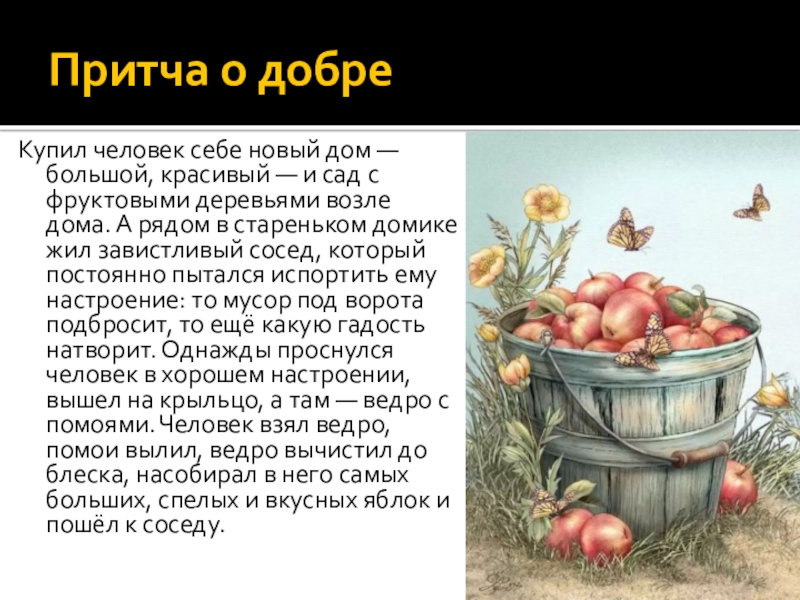 Притча о добре

Купил человек себе новый дом — большой, красивый — и сад с фруктовыми деревьями возле дома. А рядом в стареньком домике жил завистливый сосед, который постоянно пытался испортить ему настроение: то мусор под ворота подбросит, то ещё какую гадость натворит. Однажды проснулся человек в хорошем настроении, вышел на крыльцо, а там — ведро с помоями. Человек взял ведро, помои вылил, ведро вычистил до блеска, насобирал в него самых больших, спелых и вкусных яблок и пошёл к соседу.